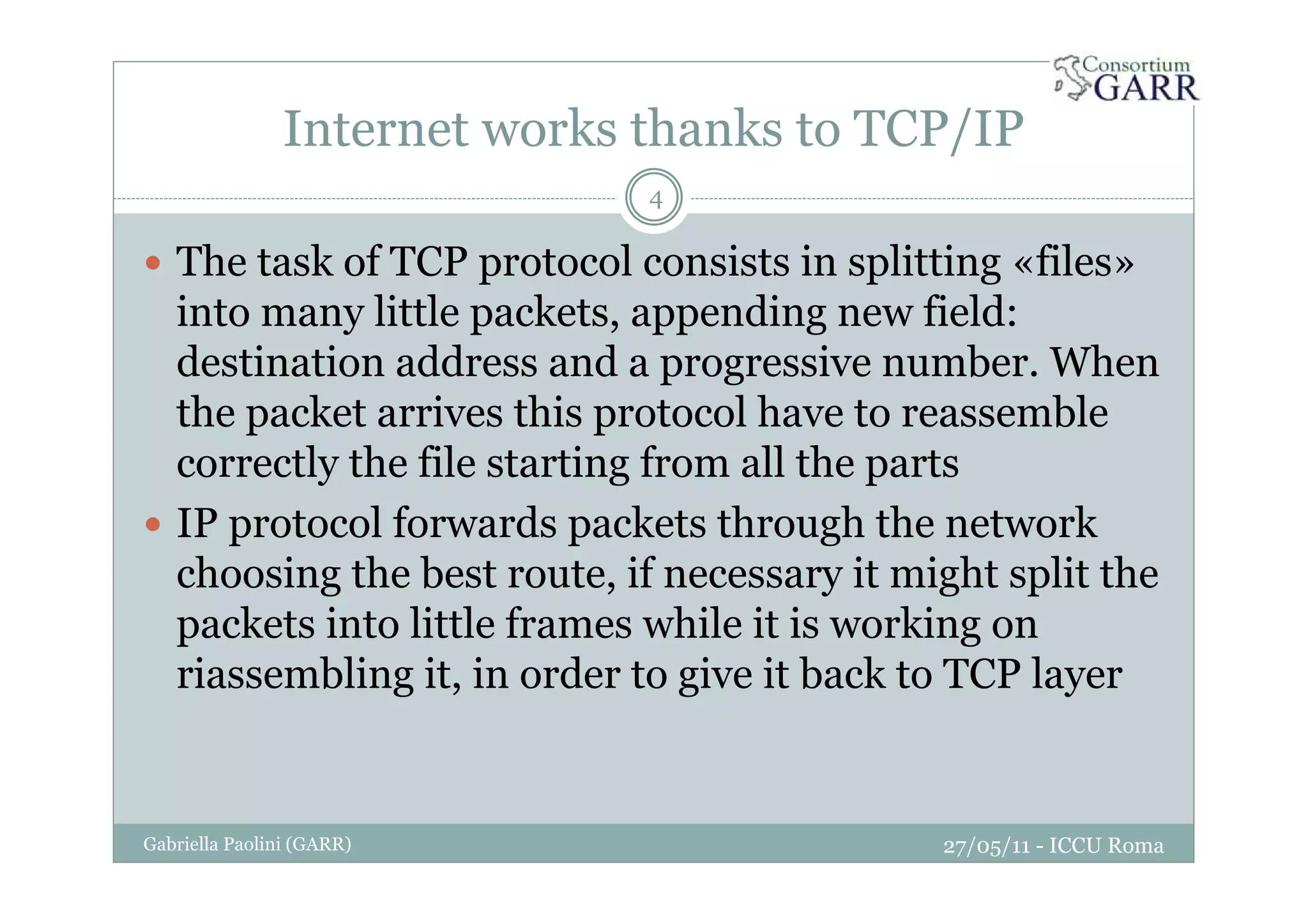 Consortium GARR

Internet works thanks to TCP/IP

4

• The task of TCP protocol consists in splitting «files» into many little packets, appending new field: destination address and a progressive number. When the packet arrives this protocol have to reassemble correctly the file starting from all the parts

• IP protocol forwards packets through the network choosing the best route, if necessary it might split the packets into little frames while it is working on riassembling it, in order to give it back to TCP layer

Gabriella Paolini (GARR)

27/05/11 - ICCU Roma